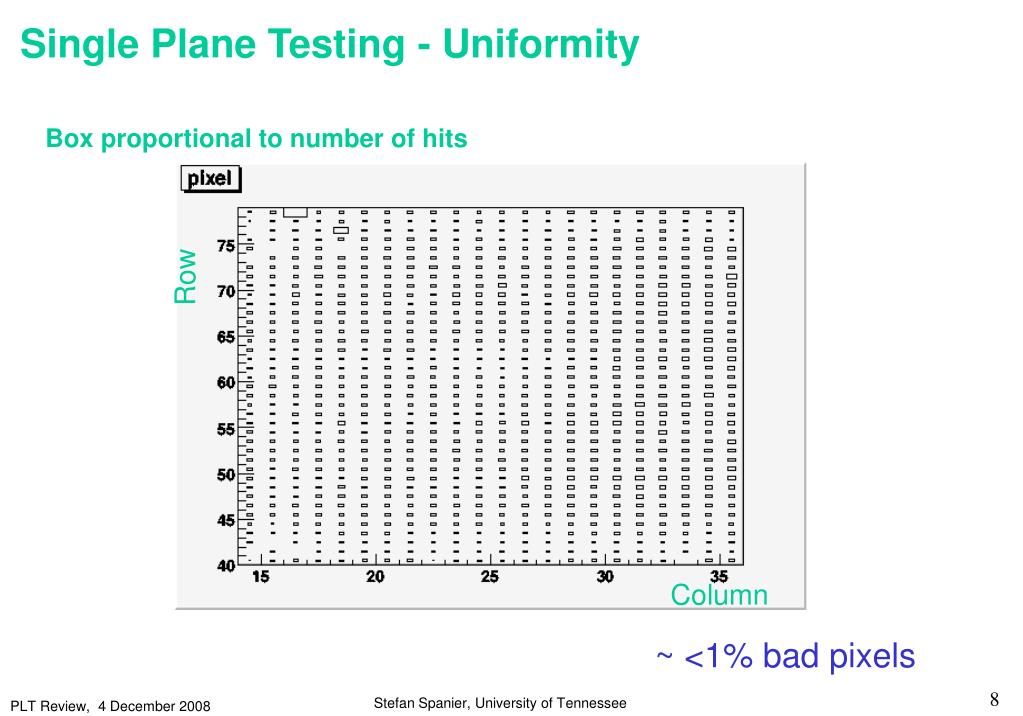 Single Plane Testing - Uniformity

Box proportional to number of hits

pixel

Row

75
70
65
60
55
50
45
40

15
20
25
30
35

Column

~ <1% bad pixels

PLT Review, 4 December 2008

Stefan Spanier, University of Tennessee

8